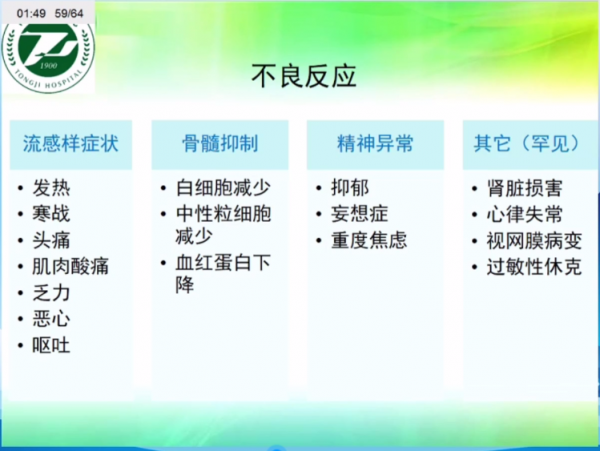 01:49 59/64

1900
TONGJI HOSPITAL

不良反应

流感样症状
• 发热
• 寒战
• 头痛
• 肌肉酸痛
• 乏力
• 恶心
• 呕吐

骨髓抑制
• 白细胞减少
• 中性粒细胞减少
• 血红蛋白下降

精神异常
• 抑郁
• 妄想症
• 重度焦虑

其它（罕见）
• 肾脏损害
• 心律失常
• 视网膜病变
• 过敏性休克